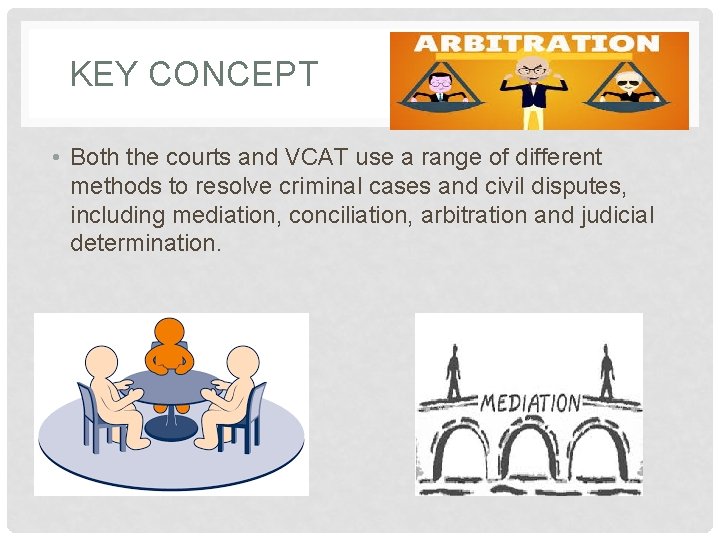 KEY CONCEPT

ARBITRATION

• Both the courts and VCAT use a range of different methods to resolve criminal cases and civil disputes, including mediation, conciliation, arbitration and judicial determination.

MEDIATION